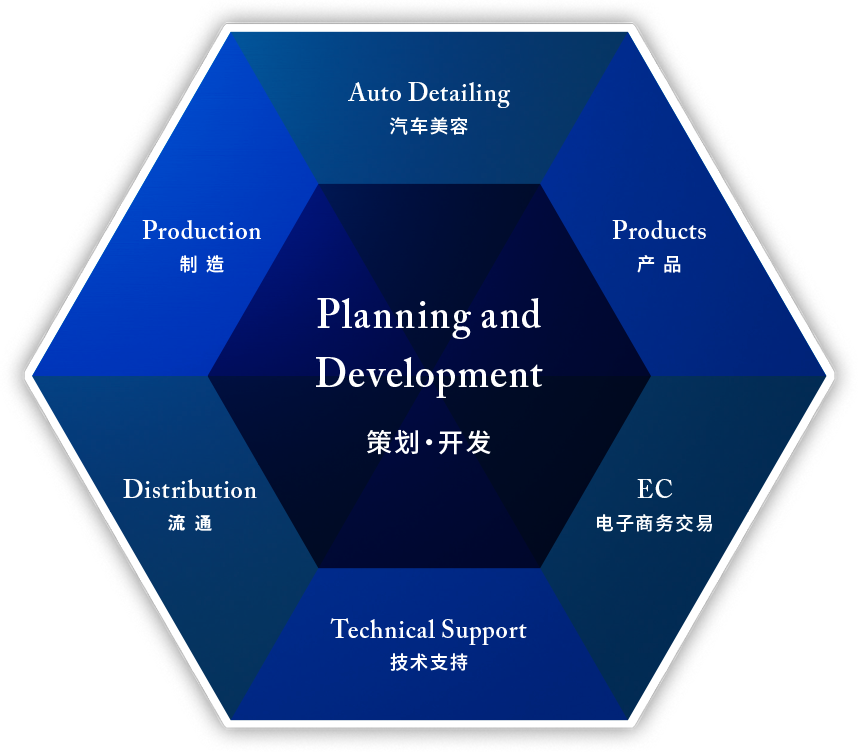 Auto Detailing
汽车美容

Production
制 造

Products
产 品

Planning and Development
策划・开发

Distribution
流 通

EC
电子商务交易

Technical Support
技术支持